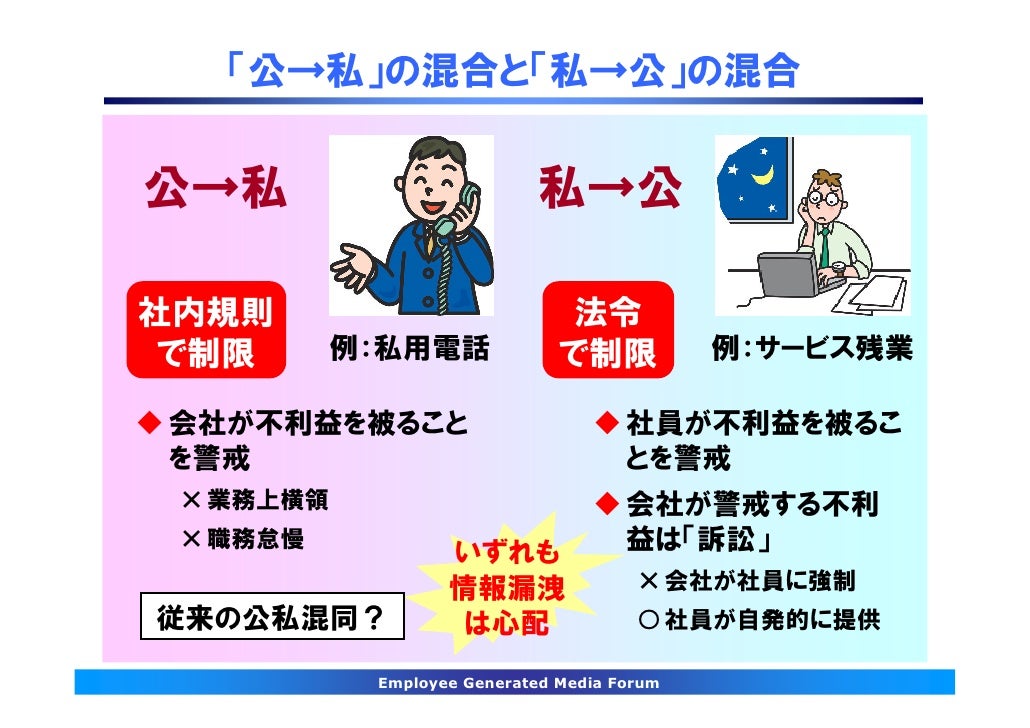 「公→私」の混合と「私→公」の混合

公→私

社内規則で制限

例：私用電話

◆ 会社が不利益を被ることを警戒

× 業務上横領

× 職務怠慢

従来の公私混同？

私→公

法令で制限

例：サービス残業

◆ 社員が不利益を被ることを警戒

◆ 会社が警戒する不利益は「訴訟」

× 会社が社員に強制

○ 社員が自発的に提供

いずれも情報漏洩は心配

Employee Generated Media Forum